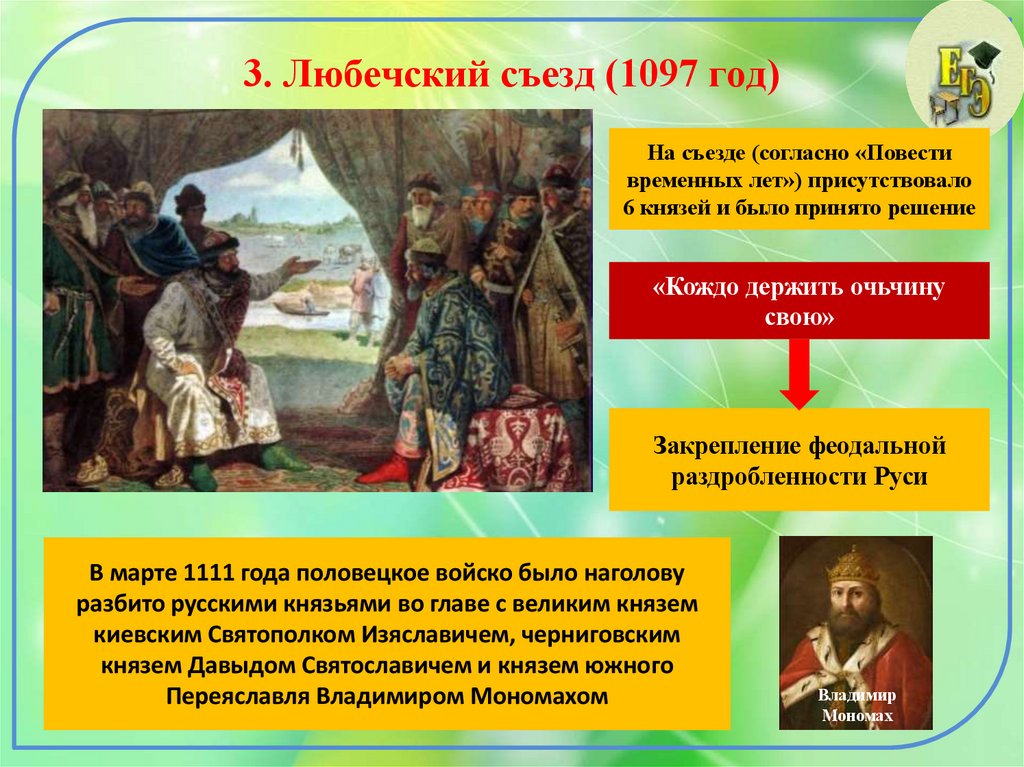 3. Любечский съезд (1097 год)

ЕГЭ

На съезде (согласно «Повести временных лет») присутствовало 6 князей и было принято решение

«Кождо держить очьчину свою»

Закрепление феодальной раздробленности Руси

В марте 1111 года половецкое войско было наголову разбито русскими князьями во главе с великим князем киевским Святополком Изяславичем, черниговским князем Давыдом Святославичем и князем южного Переяславля Владимиром Мономахом

Владимир Мономах